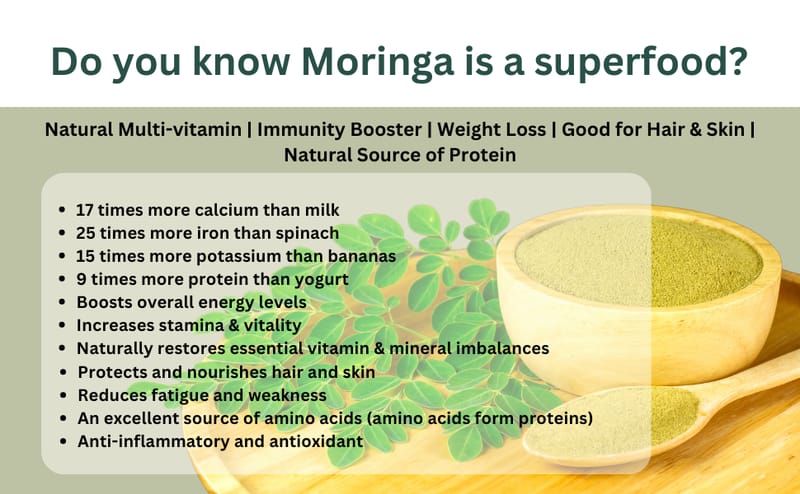 Do you know Moringa is a superfood?

Natural Multi-vitamin | Immunity Booster | Weight Loss | Good for Hair & Skin | Natural Source of Protein

- 17 times more calcium than milk
- 25 times more iron than spinach
- 15 times more potassium than bananas
- 9 times more protein than yogurt
- Boosts overall energy levels
- Increases stamina & vitality
- Naturally restores essential vitamin & mineral imbalances
- Protects and nourishes hair and skin
- Reduces fatigue and weakness
- An excellent source of amino acids (amino acids form proteins)
- Anti-inflammatory and antioxidant